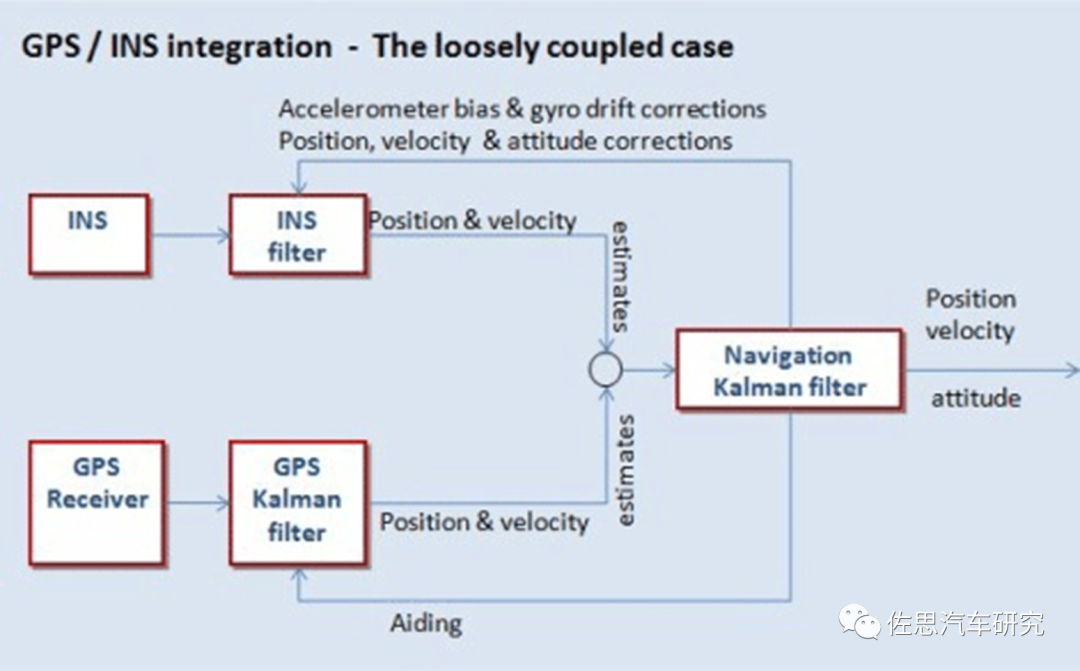 GPS / INS integration - The loosely coupled case

Accelerometer bias & gyro drift corrections
Position, velocity & attitude corrections

INS

INS filter

Position & velocity

estimates

Navigation Kalman filter

Position velocity

attitude

GPS Receiver

GPS Kalman filter

Position & velocity

estimates

Aiding

佐思汽车研究